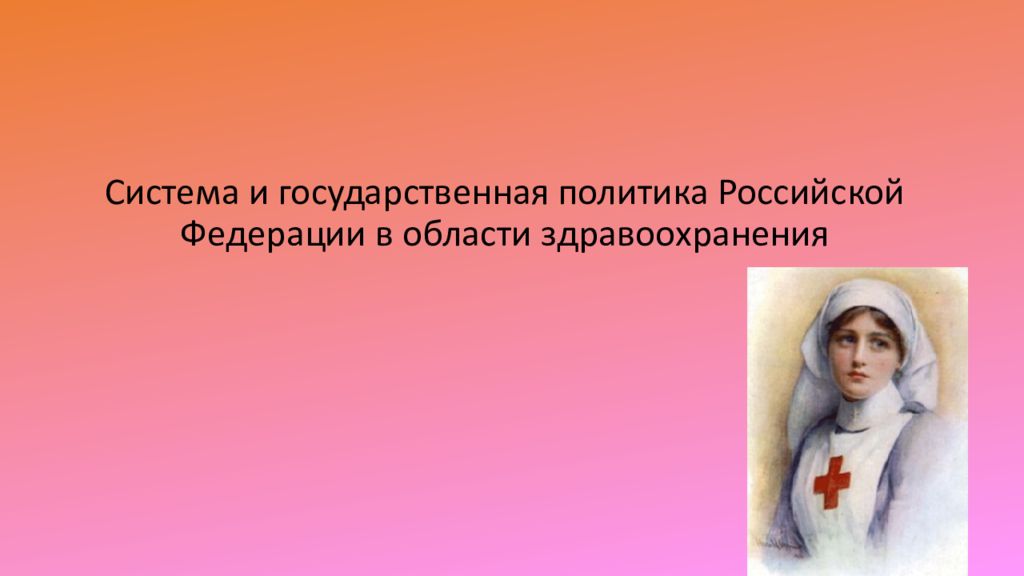 Система и государственная политика Российской Федерации в области здравоохранения